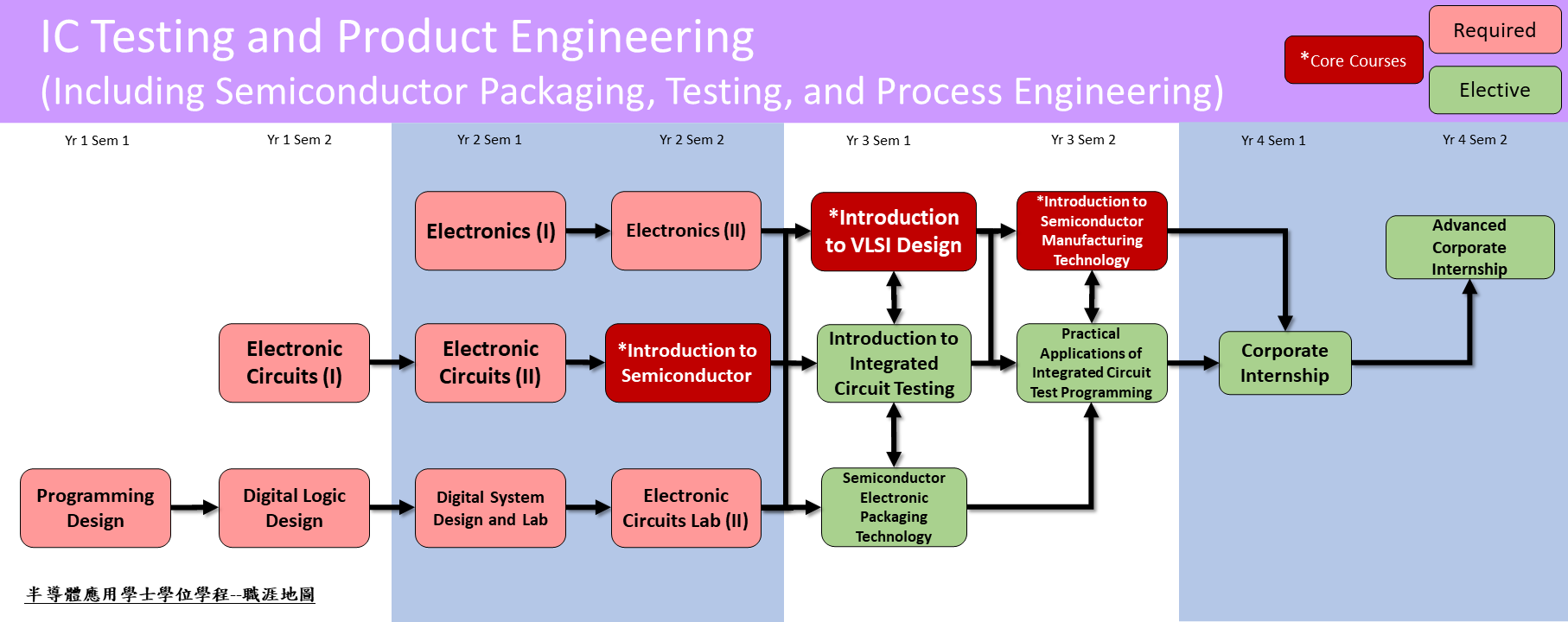 IC Testing and Product Engineering
(Including Semiconductor Packaging, Testing, and Process Engineering)

*Core Courses

Required

Elective

Yr 1 Sem 1

Yr 1 Sem 2

Yr 2 Sem 1

Yr 2 Sem 2

Yr 3 Sem 1

Yr 3 Sem 2

Yr 4 Sem 1

Yr 4 Sem 2

Electronics (I)

Electronics (II)

*Introduction to VLSI Design

*Introduction to Semiconductor Manufacturing Technology

Advanced Corporate Internship

Electronic Circuits (I)

Electronic Circuits (II)

*Introduction to Semiconductor

Introduction to Integrated Circuit Testing

Practical Applications of Integrated Circuit Test Programming

Corporate Internship

Programming Design

Digital Logic Design

Digital System Design and Lab

Electronic Circuits Lab (II)

Semiconductor Electronic Packaging Technology

半導體應用學士學位學程--職涯地圖